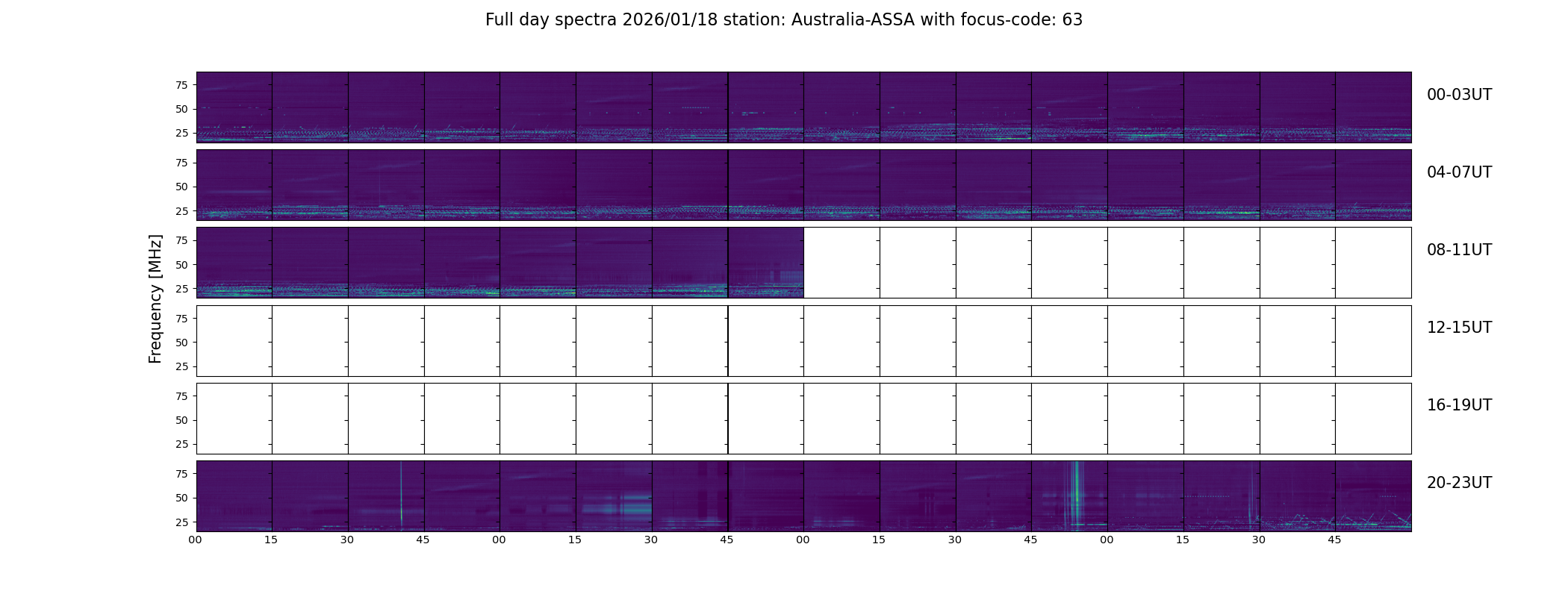 Full day spectra 2026/01/18 station: Australia-ASSA with focus-code: 63

Frequency [MHz]

75
50
25
00-03UT

75
50
25
04-07UT

75
50
25
08-11UT

75
50
25
12-15UT

75
50
25
16-19UT

75
50
25
20-23UT

00 15 30 45 00 15 30 45 00 15 30 45 00 15 30 45